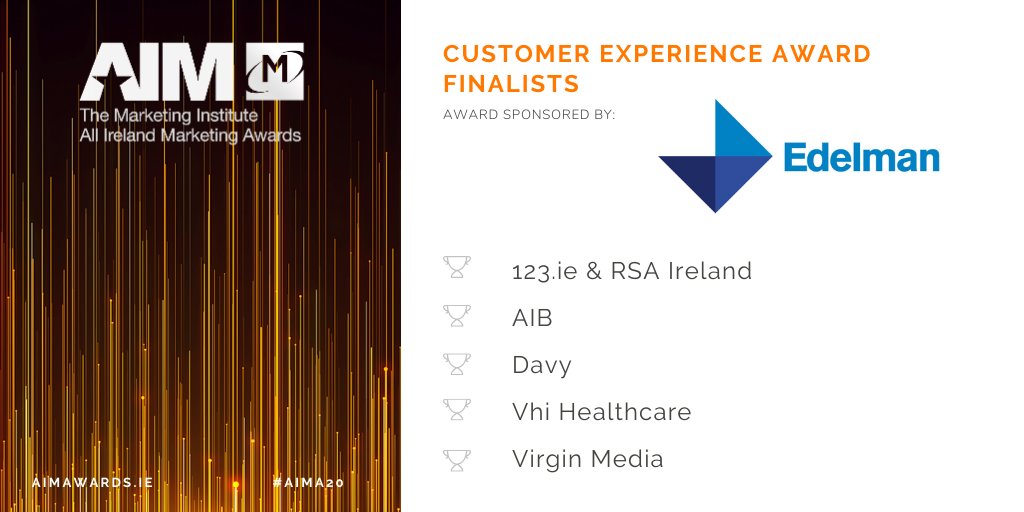 AIM M
The Marketing Institute
All Ireland Marketing Awards

AIMAWARDS.IE #AIMA20

CUSTOMER EXPERIENCE AWARD FINALISTS

AWARD SPONSORED BY:

Edelman

123.ie & RSA Ireland

AIB

Davy

Vhi Healthcare

Virgin Media